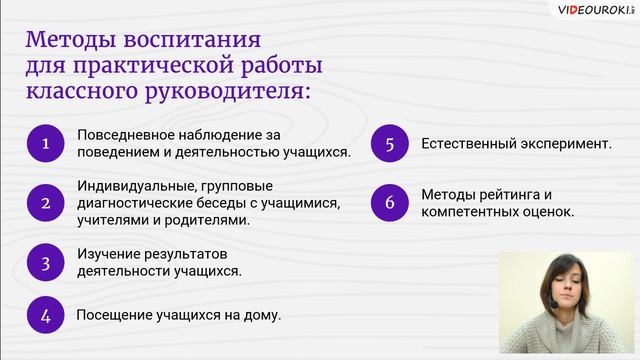 VIDEOUROKI.net

Методы воспитания для практической работы классного руководителя:

1 Повседневное наблюдение за поведением и деятельностью учащихся.

2 Индивидуальные, групповые диагностические беседы с учащимися, учителями и родителями.

3 Изучение результатов деятельности учащихся.

4 Посещение учащихся на дому.

5 Естественный эксперимент.

6 Методы рейтинга и компетентных оценок.